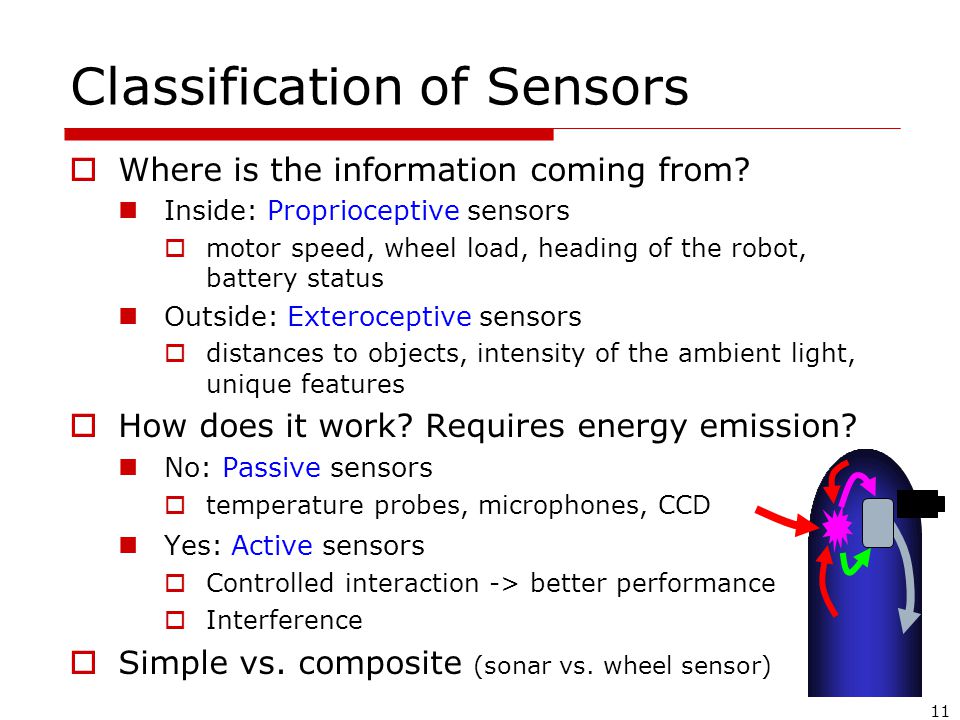 Classification of Sensors

Where is the information coming from?

Inside: Proprioceptive sensors

motor speed, wheel load, heading of the robot, battery status

Outside: Exteroceptive sensors

distances to objects, intensity of the ambient light, unique features

How does it work? Requires energy emission?

No: Passive sensors

temperature probes, microphones, CCD

Yes: Active sensors

Controlled interaction -> better performance

Interference

Simple vs. composite (sonar vs. wheel sensor)

11